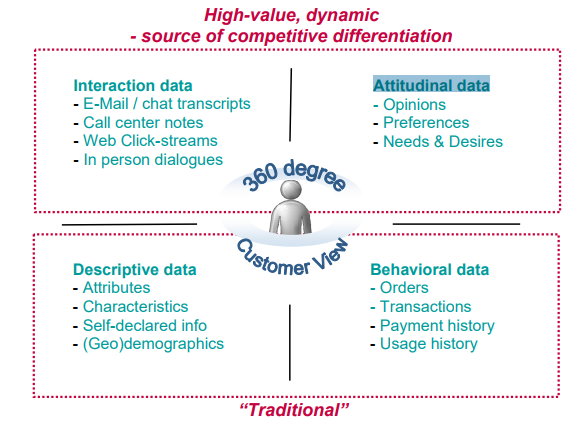 High-value, dynamic
- source of competitive differentiation

Interaction data
- E-Mail / chat transcripts
- Call center notes
- Web Click-streams
- In person dialogues

Attitudinal data
- Opinions
- Preferences
- Needs & Desires

360 degree
Customer View

Descriptive data
- Attributes
- Characteristics
- Self-declared info
- (Geo)demographics

Behavioral data
- Orders
- Transactions
- Payment history
- Usage history

"Traditional"